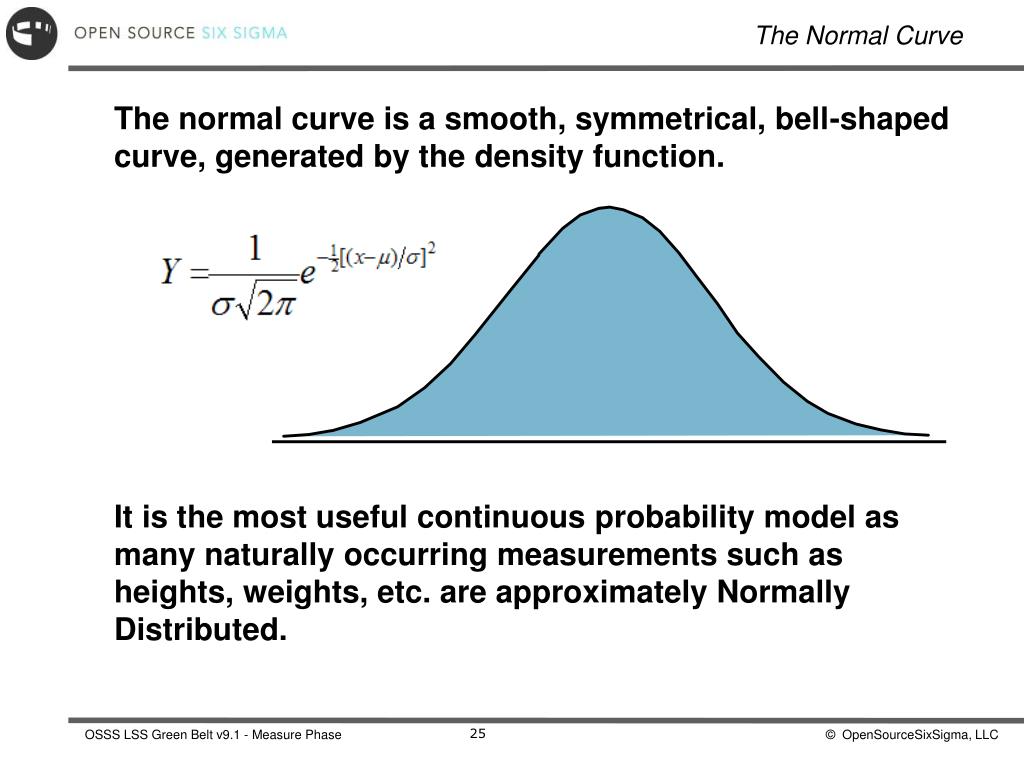 OPEN SOURCE SIX SIGMA

The Normal Curve

The normal curve is a smooth, symmetrical, bell-shaped curve, generated by the density function.

$Y = \frac{1}{\sigma\sqrt{2\pi}} e^{-\frac{1}{2}[(x-\mu)/\sigma]^2}$

It is the most useful continuous probability model as many naturally occurring measurements such as heights, weights, etc. are approximately Normally Distributed.

OSSS LSS Green Belt v9.1 - Measure Phase

25

© OpenSourceSixSigma, LLC